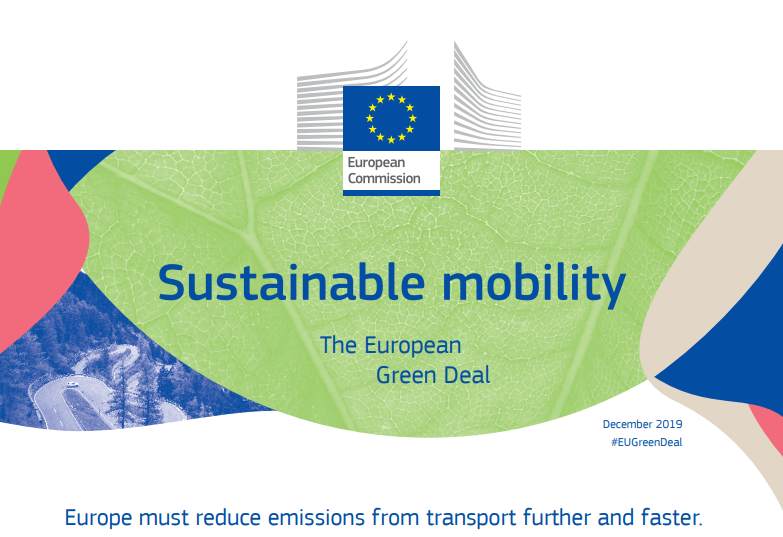 European Commission

Sustainable mobility

The European Green Deal

December 2019
#EUGreenDeal

Europe must reduce emissions from transport further and faster.